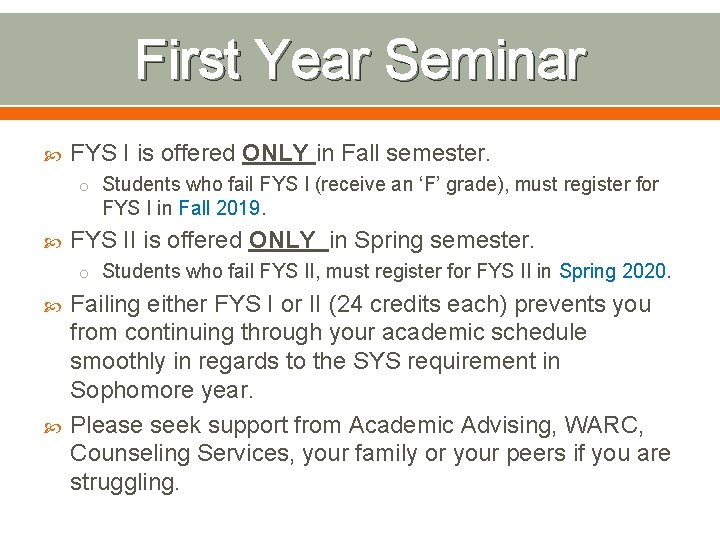 First Year Seminar

FYS I is offered ONLY in Fall semester.

Students who fail FYS I (receive an ‘F’ grade), must register for FYS I in Fall 2019.

FYS II is offered ONLY in Spring semester.

Students who fail FYS II, must register for FYS II in Spring 2020.

Failing either FYS I or II (24 credits each) prevents you from continuing through your academic schedule smoothly in regards to the SYS requirement in Sophomore year.

Please seek support from Academic Advising, WARC, Counseling Services, your family or your peers if you are struggling.